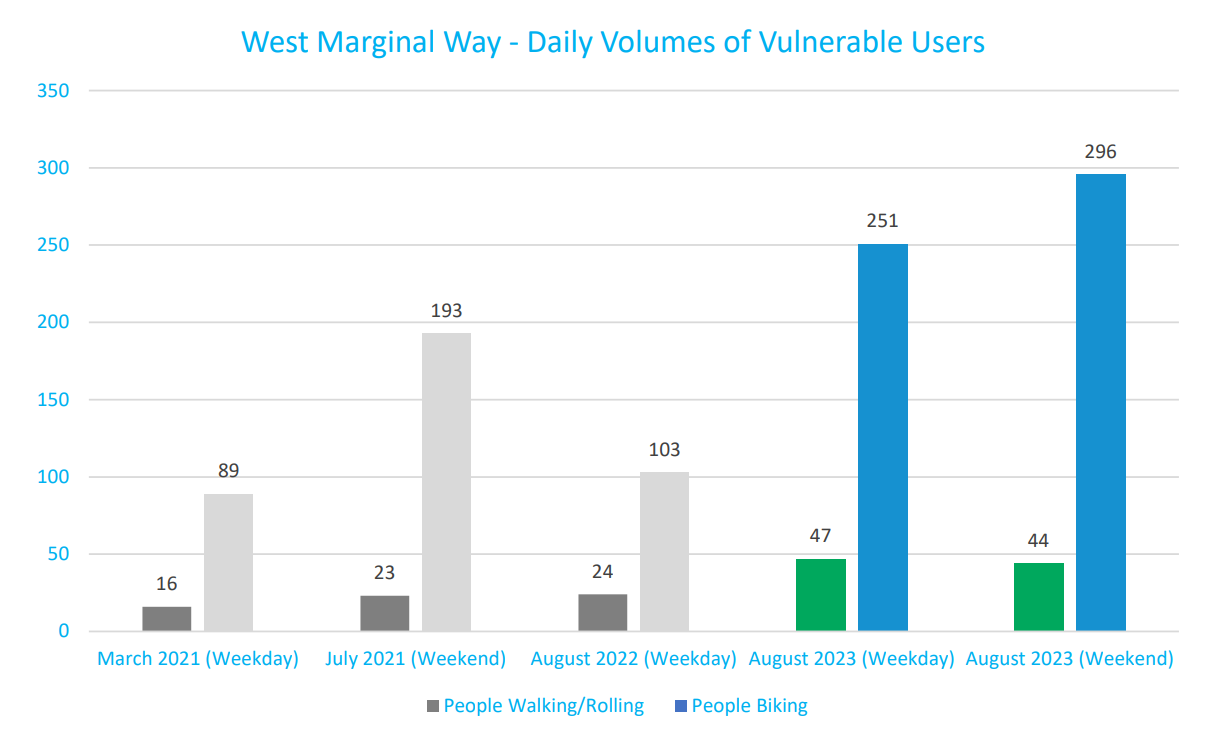 West Marginal Way - Daily Volumes of Vulnerable Users

350
300
250
200
150
100
50
0

16
89
23
193
24
103
47
251
44
296

March 2021 (Weekday)
July 2021 (Weekend)
August 2022 (Weekday)
August 2023 (Weekday)
August 2023 (Weekend)

People Walking/Rolling
People Biking